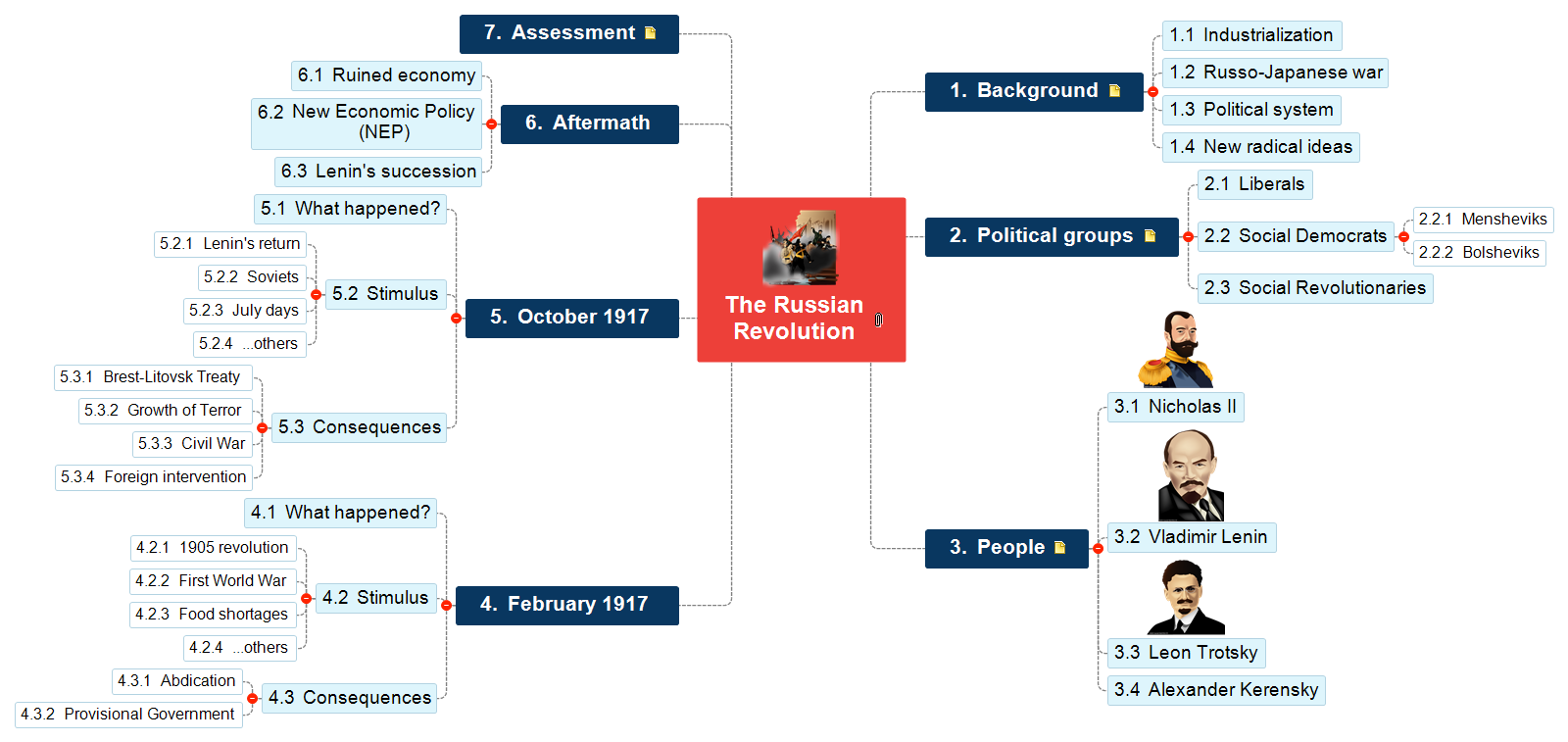 The Russian Revolution

1. Background
1.1 Industrialization
1.2 Russo-Japanese war
1.3 Political system
1.4 New radical ideas

2. Political groups
2.1 Liberals
2.2 Social Democrats
2.2.1 Mensheviks
2.2.2 Bolsheviks
2.3 Social Revolutionaries

3. People
3.1 Nicholas II
3.2 Vladimir Lenin
3.3 Leon Trotsky
3.4 Alexander Kerensky

4. February 1917
4.1 What happened?
4.2 Stimulus
4.2.1 1905 revolution
4.2.2 First World War
4.2.3 Food shortages
4.2.4 ...others
4.3 Consequences
4.3.1 Abdication
4.3.2 Provisional Government

5. October 1917
5.1 What happened?
5.2 Stimulus
5.2.1 Lenin's return
5.2.2 Soviets
5.2.3 July days
5.2.4 ...others
5.3 Consequences
5.3.1 Brest-Litovsk Treaty
5.3.2 Growth of Terror
5.3.3 Civil War
5.3.4 Foreign intervention

6. Aftermath
6.1 Ruined economy
6.2 New Economic Policy (NEP)
6.3 Lenin's succession

7. Assessment